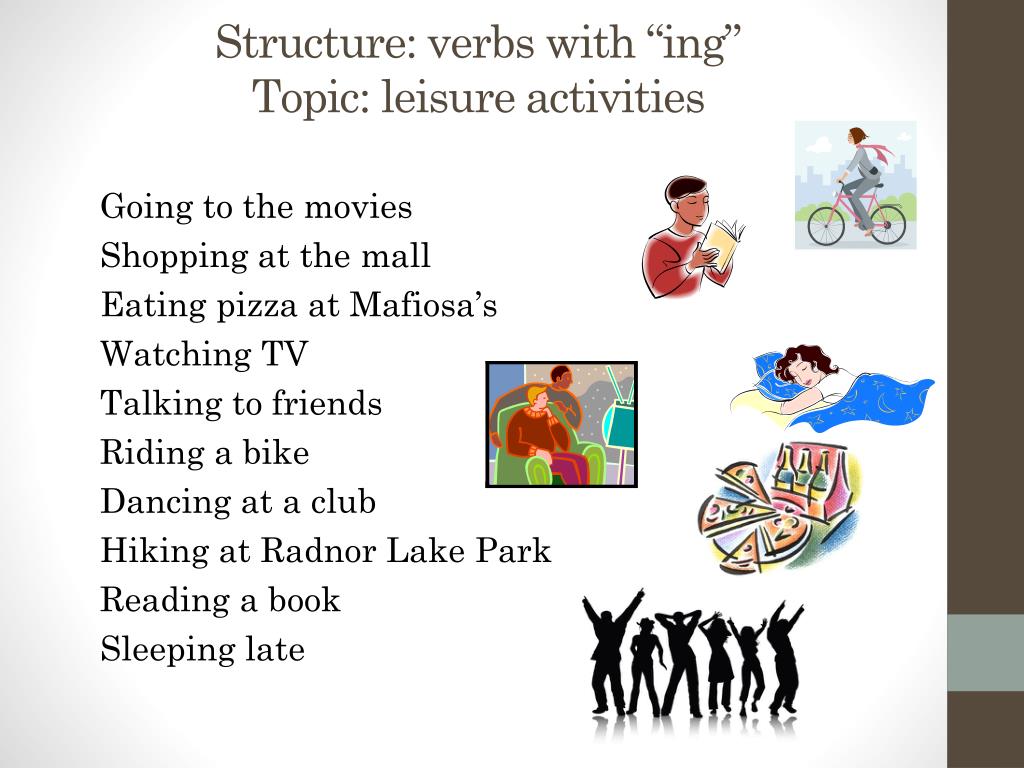 Structure: verbs with “ing”
Topic: leisure activities

Going to the movies
Shopping at the mall
Eating pizza at Mafiosa’s
Watching TV
Talking to friends
Riding a bike
Dancing at a club
Hiking at Radnor Lake Park
Reading a book
Sleeping late